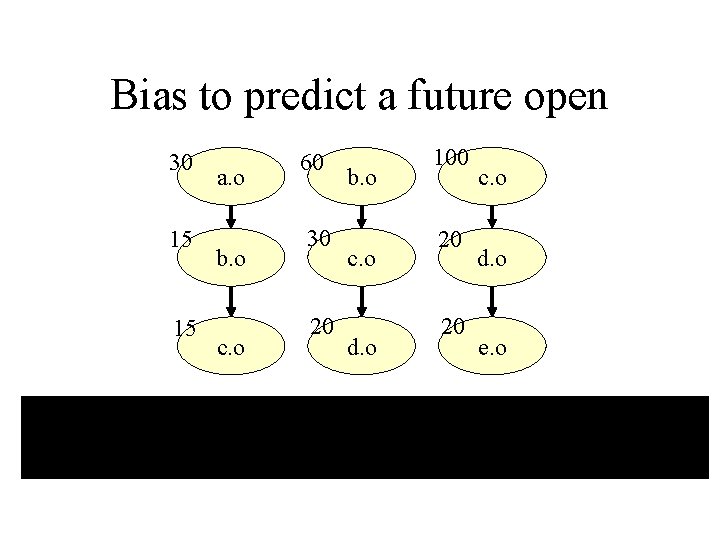 Bias to predict a future open

30 a.o
15 b.o
15 c.o

60 b.o
30 c.o
20 d.o

100 c.o
20 d.o
20 e.o